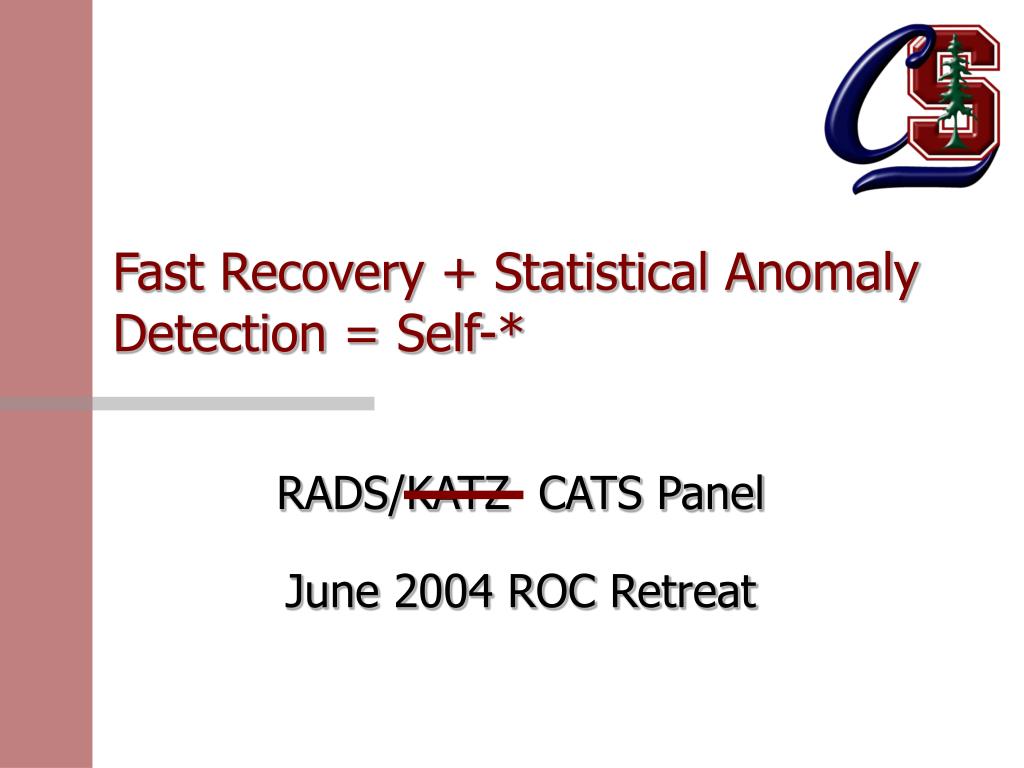 CS

Fast Recovery + Statistical Anomaly Detection = Self-*

RADS/KATZ CATS Panel

June 2004 ROC Retreat